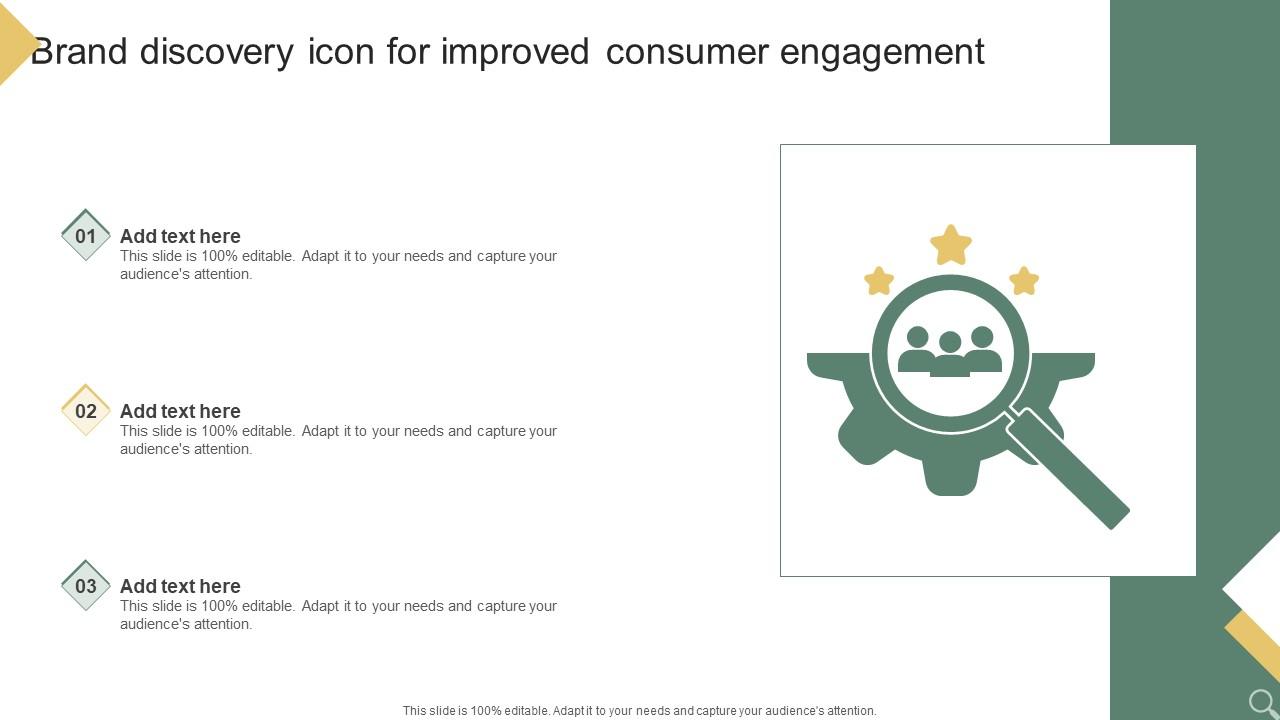 Brand discovery icon for improved consumer engagement

01

Add text here

This slide is 100% editable. Adapt it to your needs and capture your audience's attention.

02

Add text here

This slide is 100% editable. Adapt it to your needs and capture your audience's attention.

03

Add text here

This slide is 100% editable. Adapt it to your needs and capture your audience's attention.

This slide is 100% editable. Adapt it to your needs and capture your audience's attention.